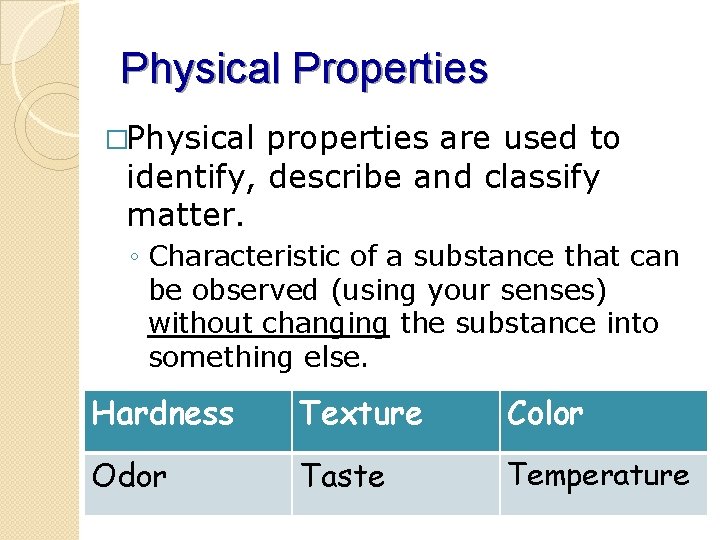 Physical Properties

□Physical properties are used to identify, describe and classify matter.

◦ Characteristic of a substance that can be observed (using your senses) without changing the substance into something else.

| Hardness | Texture | Color |
|---|---|---|
| Odor | Taste | Temperature |